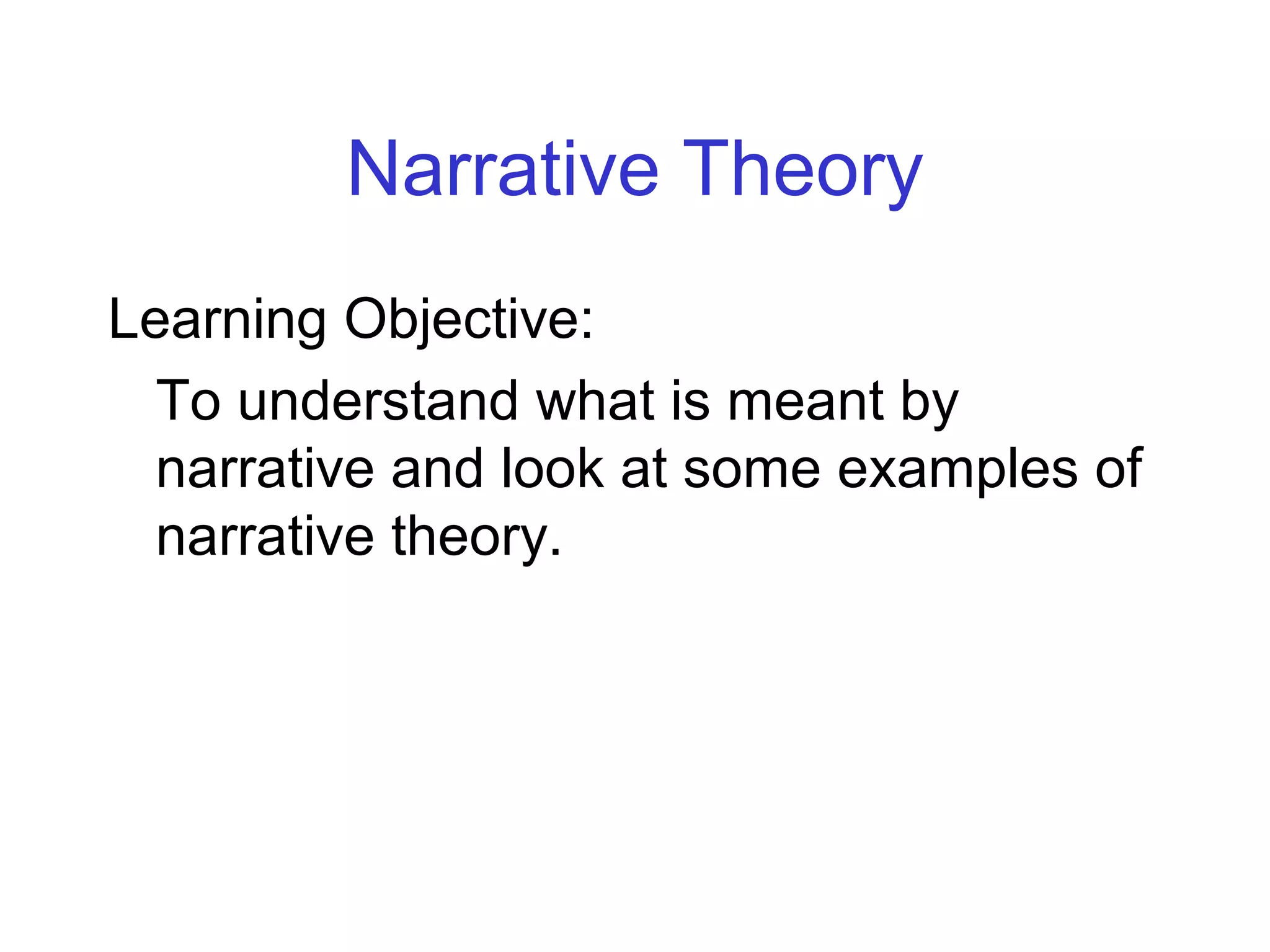 Narrative Theory

Learning Objective:

To understand what is meant by narrative and look at some examples of narrative theory.